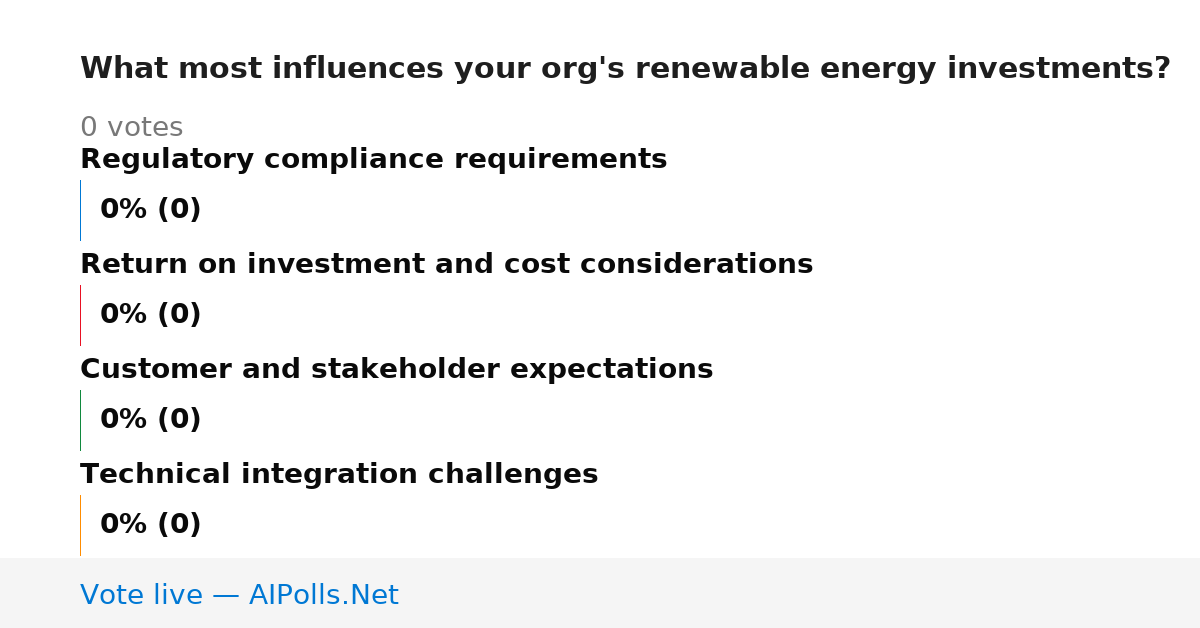 What most influences your org's renewable energy investments?

0 votes

Regulatory compliance requirements

0% (0)

Return on investment and cost considerations

0% (0)

Customer and stakeholder expectations

0% (0)

Technical integration challenges

0% (0)

Vote live — AIPolls.Net